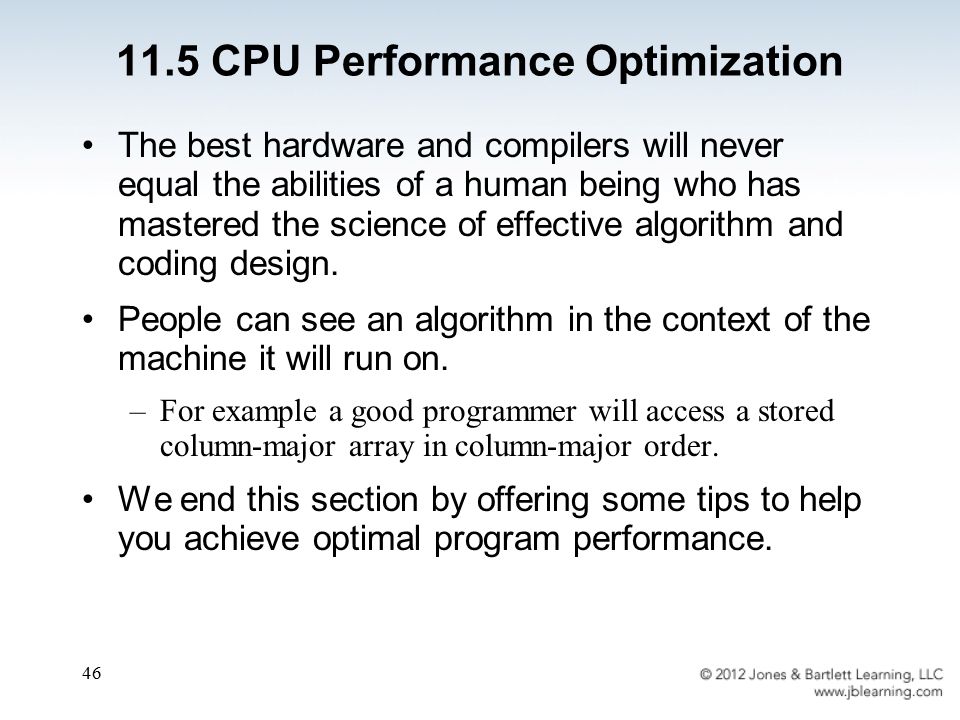 11.5 CPU Performance Optimization

• The best hardware and compilers will never equal the abilities of a human being who has mastered the science of effective algorithm and coding design.

• People can see an algorithm in the context of the machine it will run on.

– For example a good programmer will access a stored column-major array in column-major order.

• We end this section by offering some tips to help you achieve optimal program performance.

46

© 2012 Jones & Bartlett Learning, LLC
www.jblearning.com